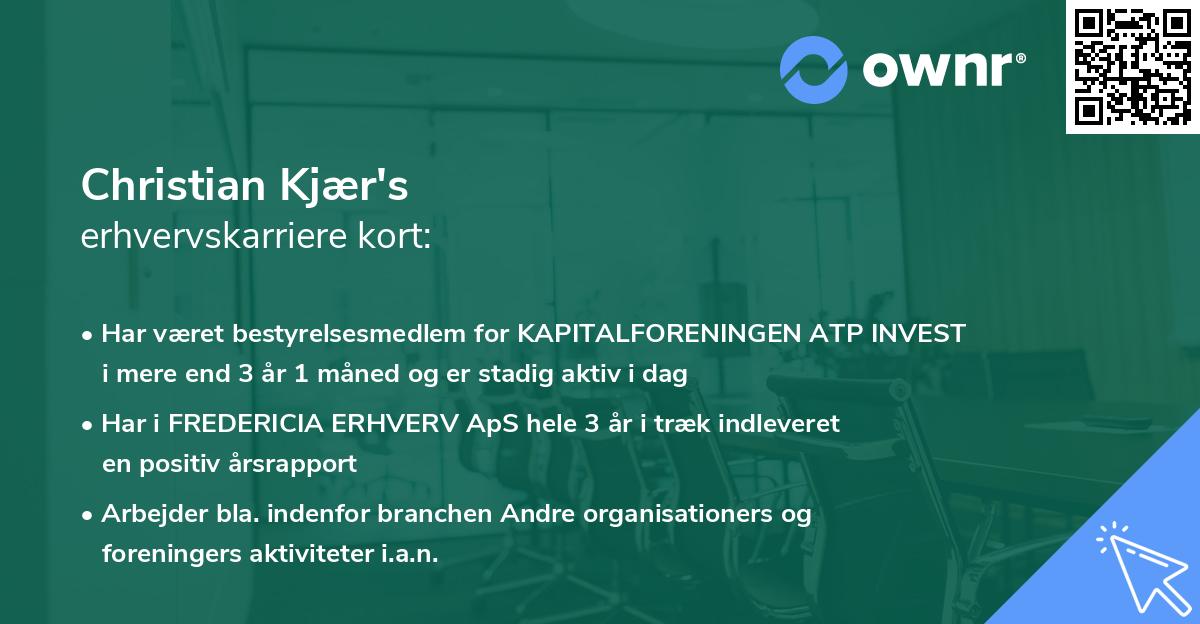 ownr®

Christian Kjær's
erhvervskarriere kort:

• Har været bestyrelsesmedlem for KAPITALFORENINGEN ATP INVEST i mere end 3 år 1 måned og er stadig aktiv i dag

• Har i FREDERICIA ERHVERV ApS hele 3 år i træk indleveret en positiv årsrapport

• Arbejder bla. indenfor branchen Andre organisationers og foreningers aktiviteter i.a.n.